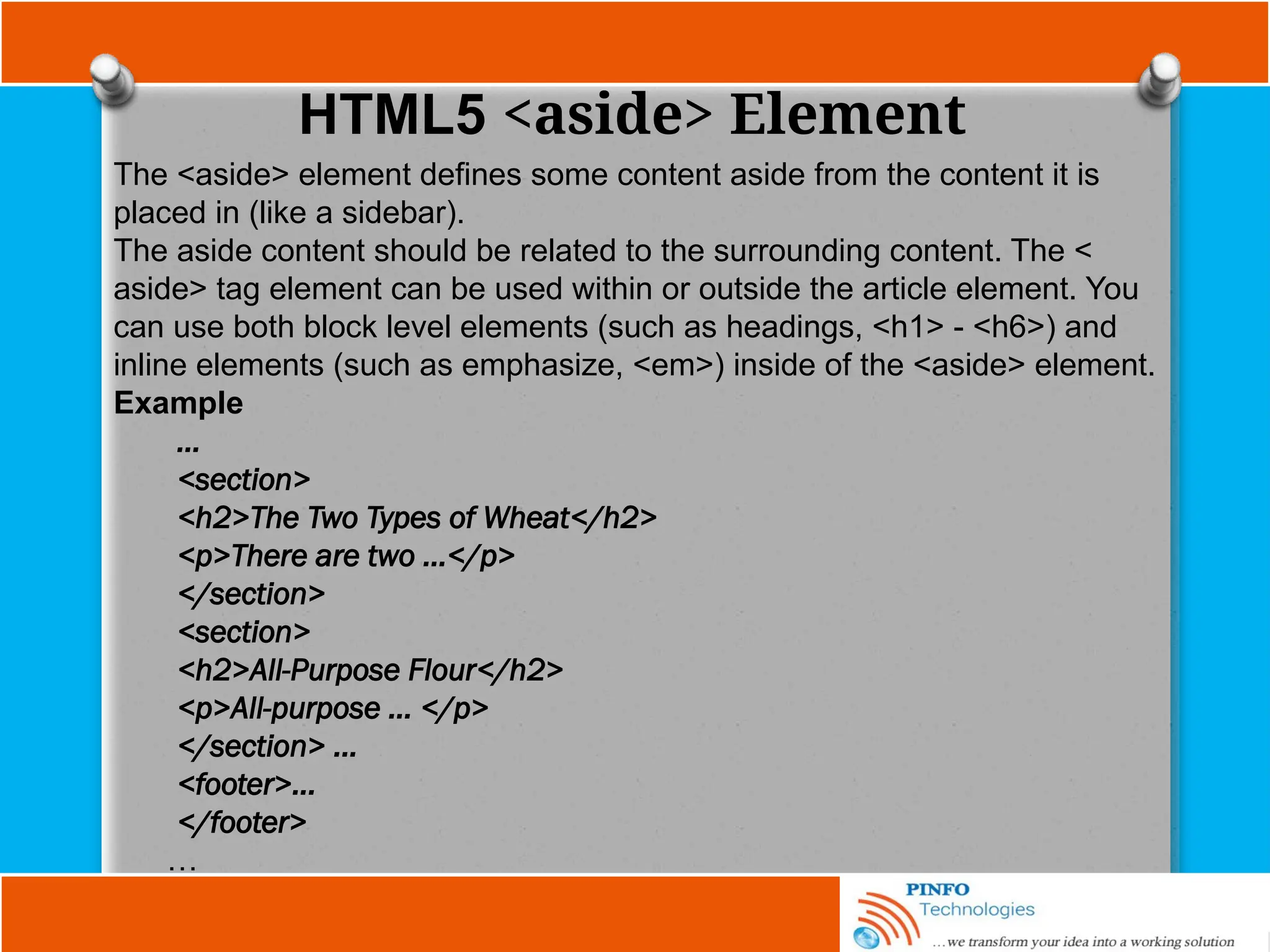 HTML5 <aside> Element

The <aside> element defines some content aside from the content it is placed in (like a sidebar).
The aside content should be related to the surrounding content. The < aside> tag element can be used within or outside the article element. You can use both block level elements (such as headings, <h1> - <h6>) and inline elements (such as emphasize, <em>) inside of the <aside> element.
Example
...
<section>
<h2>The Two Types of Wheat</h2>
<p>There are two ...</p>
</section>
<section>
<h2>All-Purpose Flour</h2>
<p>All-purpose ... </p>
</section> ...
<footer>...
</footer>
...

PINFO
Technologies
...we transform your idea into a working solution